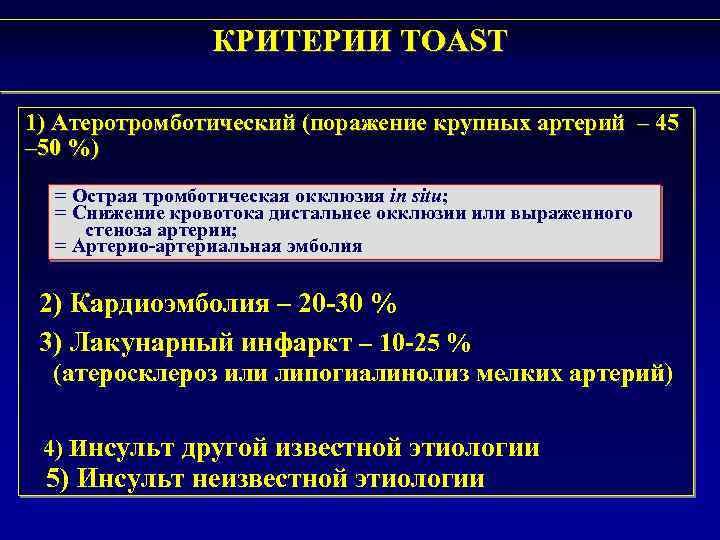 КРИТЕРИИ TOAST

1) Атеротромботический (поражение крупных артерий – 45 –50 %)

= Острая тромботическая окклюзия in situ;
= Снижение кровотока дистальнее окклюзии или выраженного стеноза артерии;
= Артерио-артериальная эмболия

2) Кардиоэмболия – 20-30 %

3) Лакунарный инфаркт – 10-25 %
(атеросклероз или липогиалинолиз мелких артерий)

4) Инсульт другой известной этиологии
5) Инсульт неизвестной этиологии